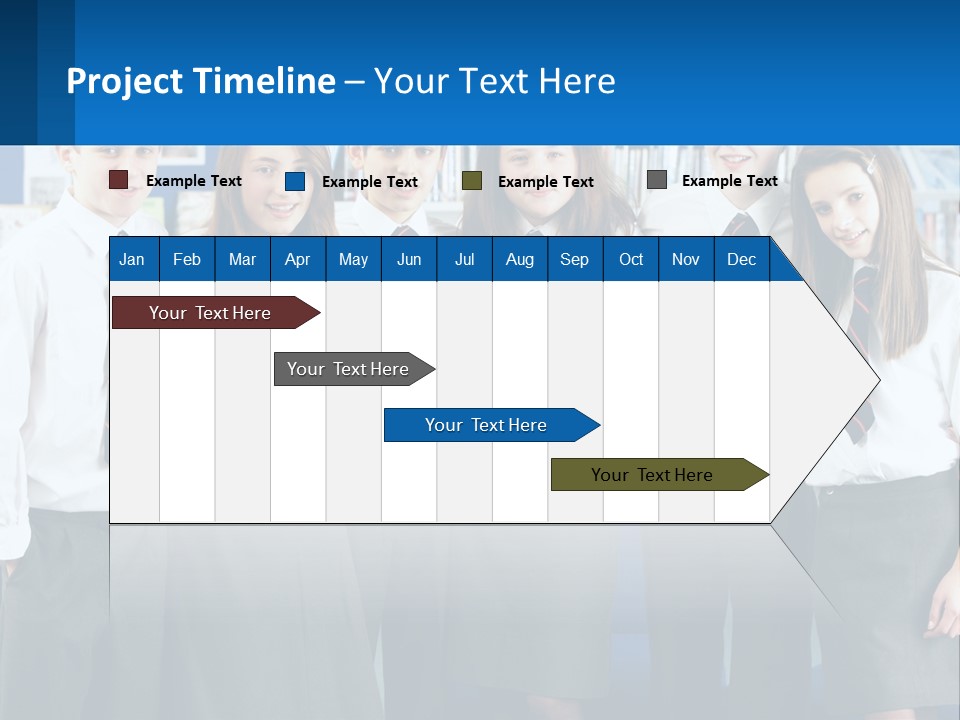 Project Timeline – Your Text Here

Example Text
Example Text
Example Text
Example Text

| Jan | Feb | Mar | Apr | May | Jun | Jul | Aug | Sep | Oct | Nov | Dec |
|---|---|---|---|---|---|---|---|---|---|---|---|

Your Text Here
Your Text Here
Your Text Here
Your Text Here